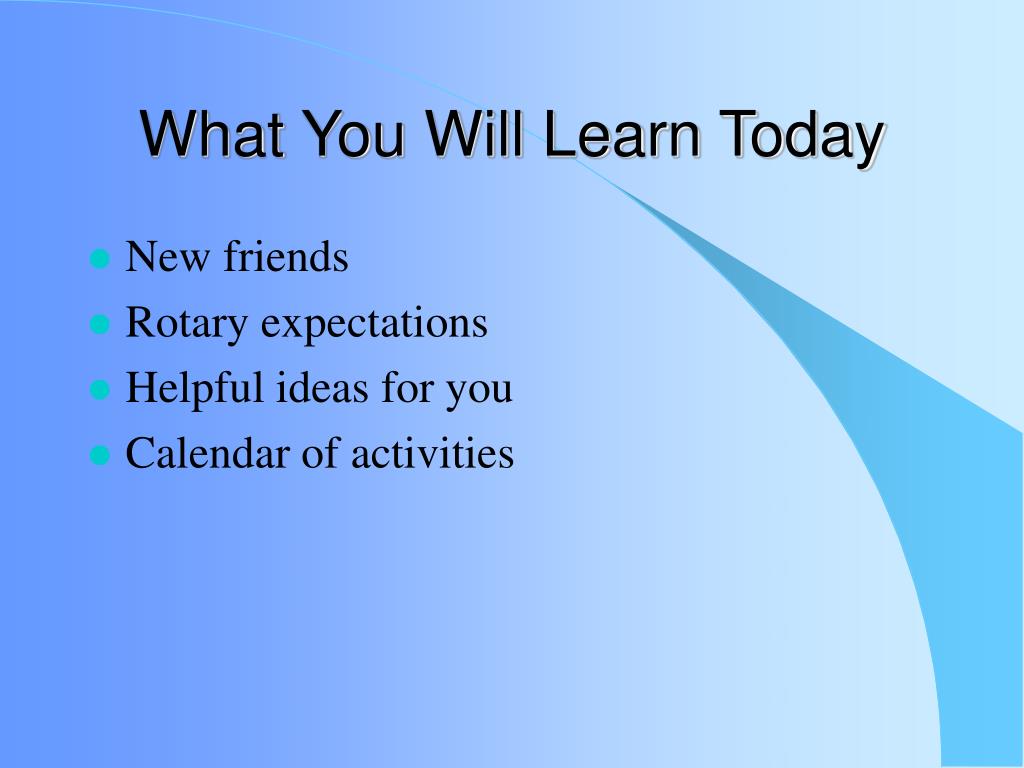 What You Will Learn Today

- New friends
- Rotary expectations
- Helpful ideas for you
- Calendar of activities